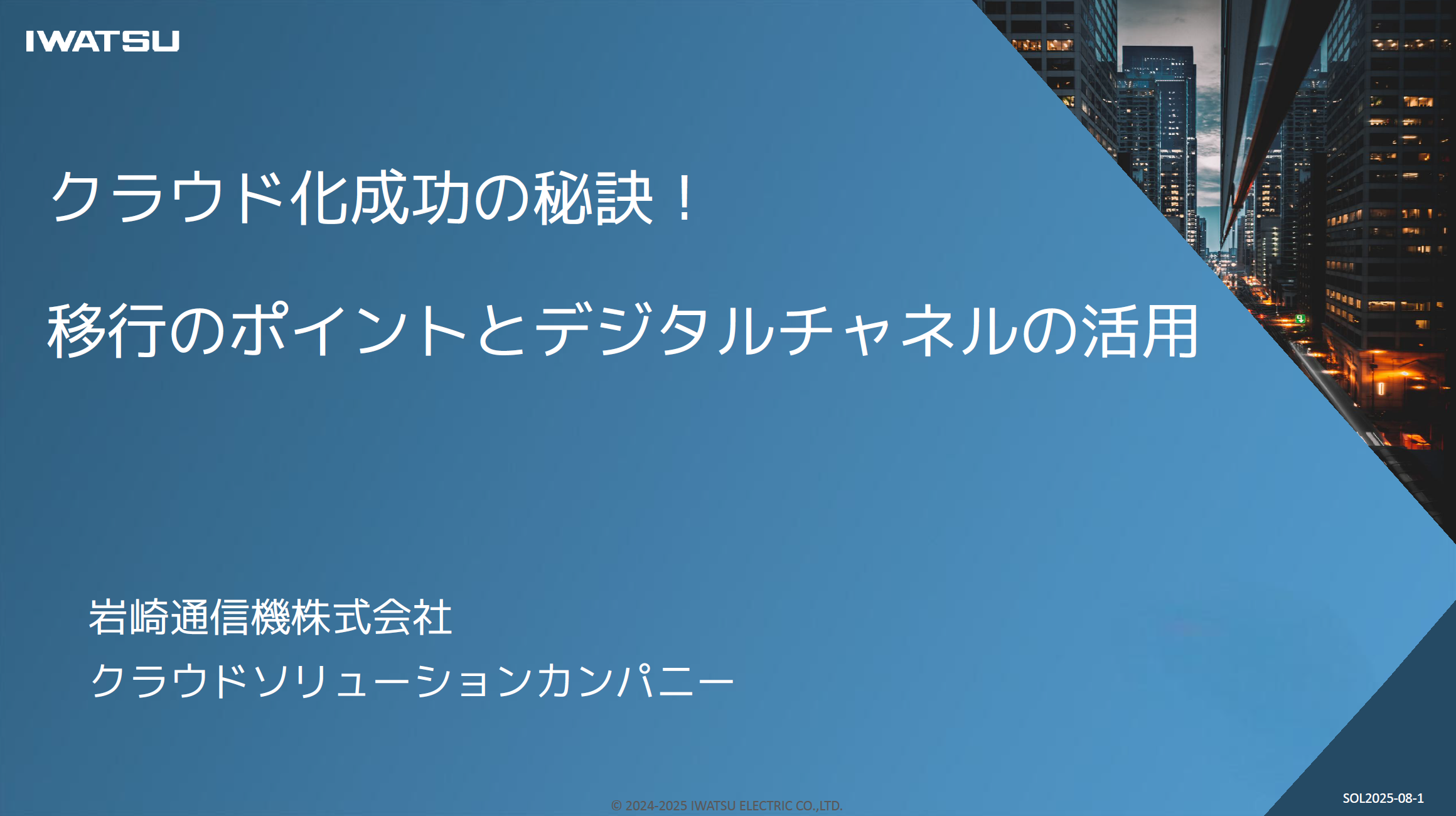 IWATSU

クラウド化成功の秘訣！

移行のポイントとデジタルチャネルの活用

岩崎通信機株式会社
クラウドソリューションカンパニー

© 2024-2025 IWATSU ELECTRIC CO.,LTD.

SOL2025-08-1